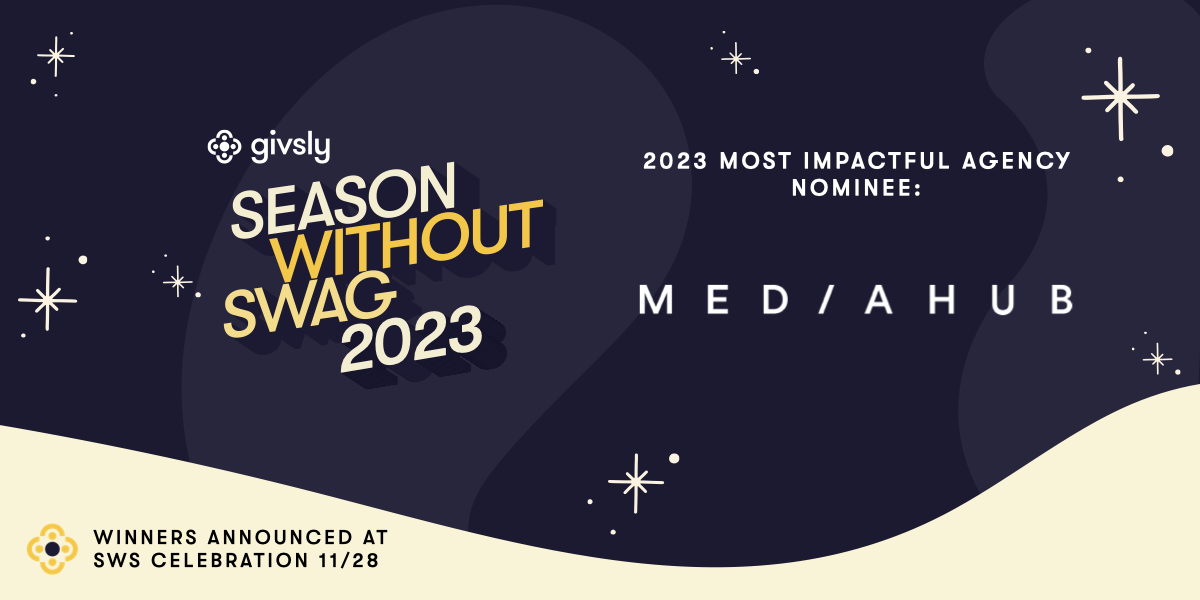 givsly

SEASON WITHOUT SWAG 2023

2023 MOST IMPACTFUL AGENCY NOMINEE:

MED/AHUB

WINNERS ANNOUNCED AT SWS CELEBRATION 11/28